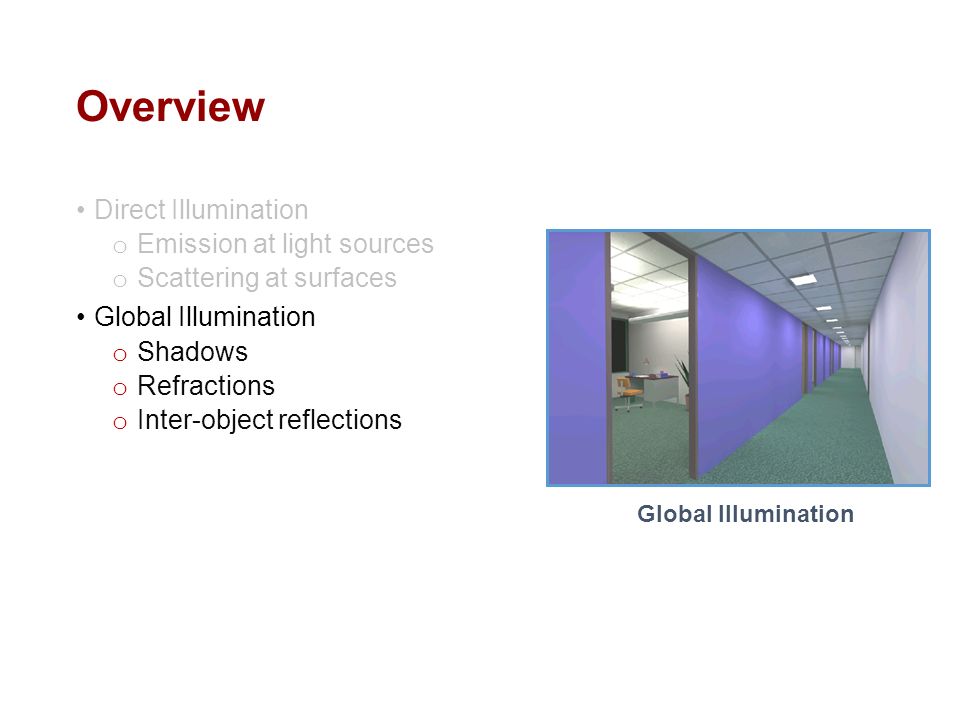 Overview

• Direct Illumination
o Emission at light sources
o Scattering at surfaces
• Global Illumination
o Shadows
o Refractions
o Inter-object reflections

Global Illumination